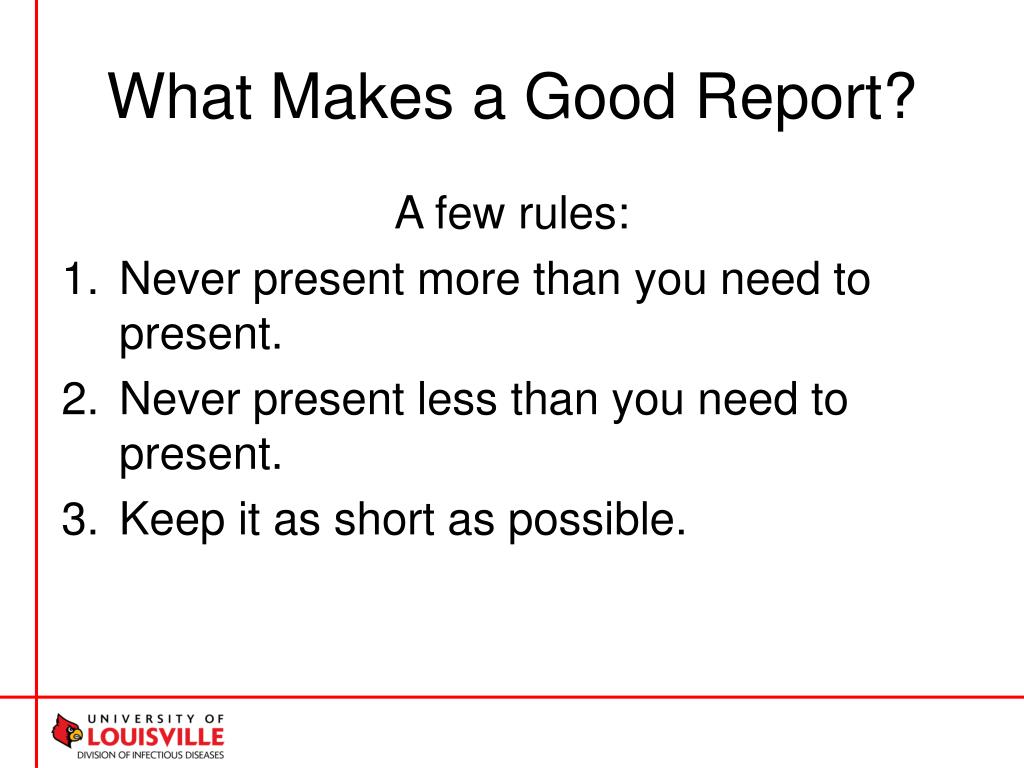 What Makes a Good Report?

A few rules:

1. Never present more than you need to present.
2. Never present less than you need to present.
3. Keep it as short as possible.

UNIVERSITY OF
LOUISVILLE
DIVISION OF INFECTIOUS DISEASES